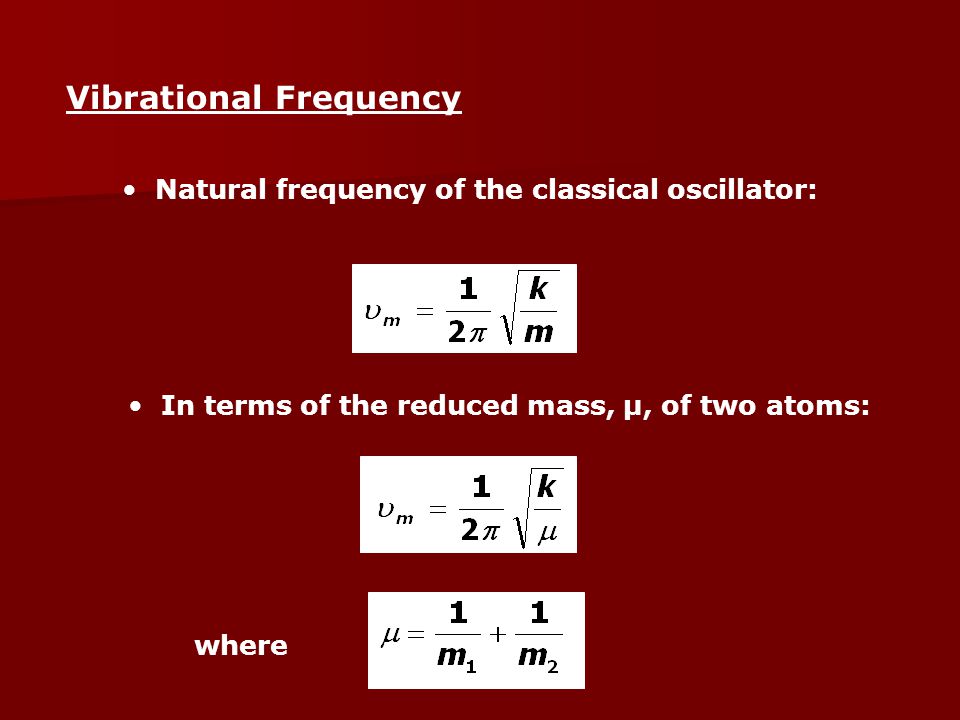 Vibrational Frequency

• Natural frequency of the classical oscillator:

$\upsilon_m = \frac{1}{2\pi}\sqrt{\frac{k}{m}}$

• In terms of the reduced mass, μ, of two atoms:

$\upsilon_m = \frac{1}{2\pi}\sqrt{\frac{k}{\mu}}$

where $\mu = \frac{1}{m_1} + \frac{1}{m_2}$